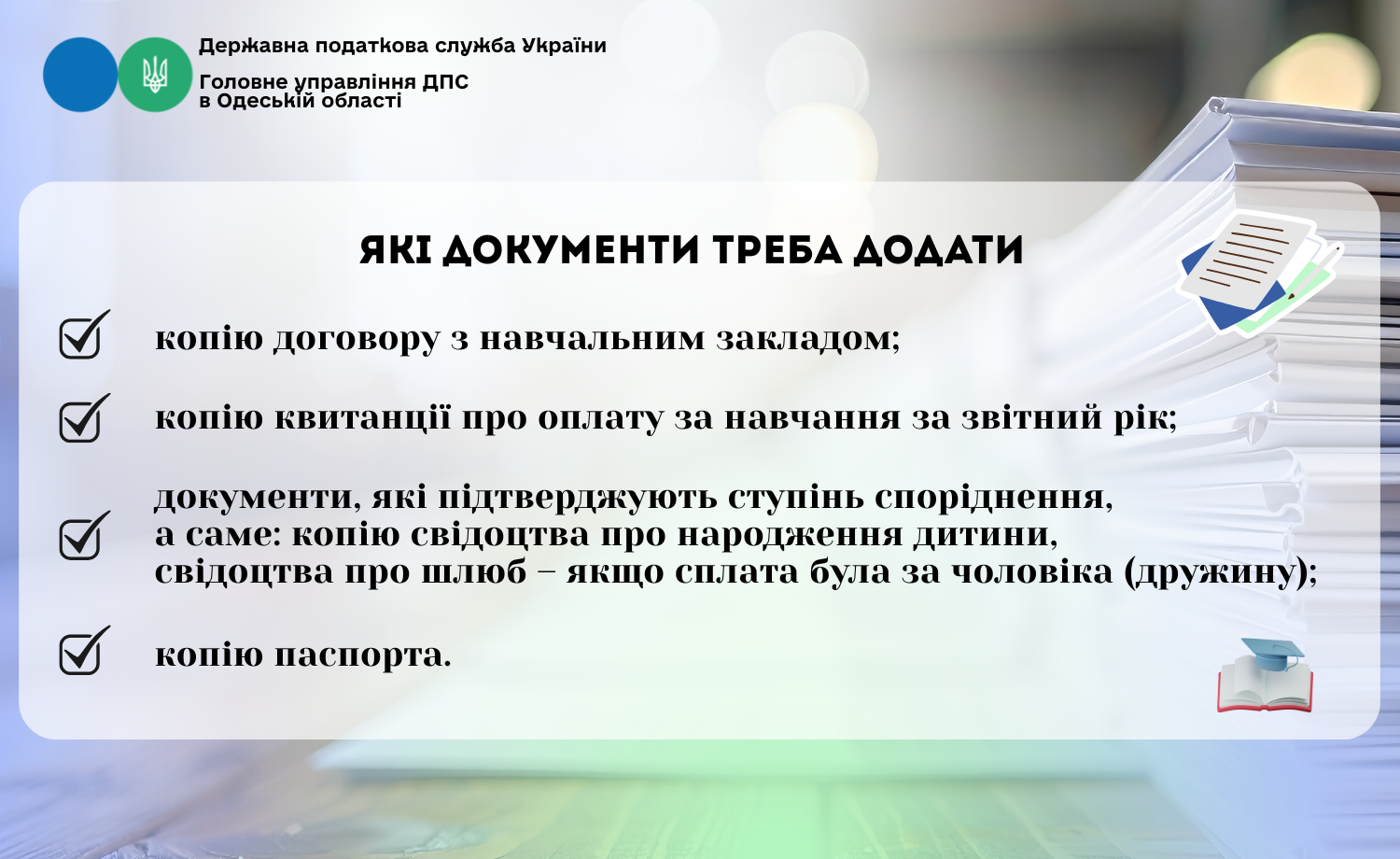 Державна податкова служба України

Головне управління ДПС в Одеській області

ЯКІ ДОКУМЕНТИ ТРЕБА ДОДАТИ

копію договору з навчальним закладом;

копію квитанції про оплату за навчання за звітний рік;

документи, які підтверджують ступінь споріднення, а саме: копію свідоцтва про народження дитини, свідоцтва про шлюб – якщо сплата була за чоловіка (дружину);

копію паспорта.